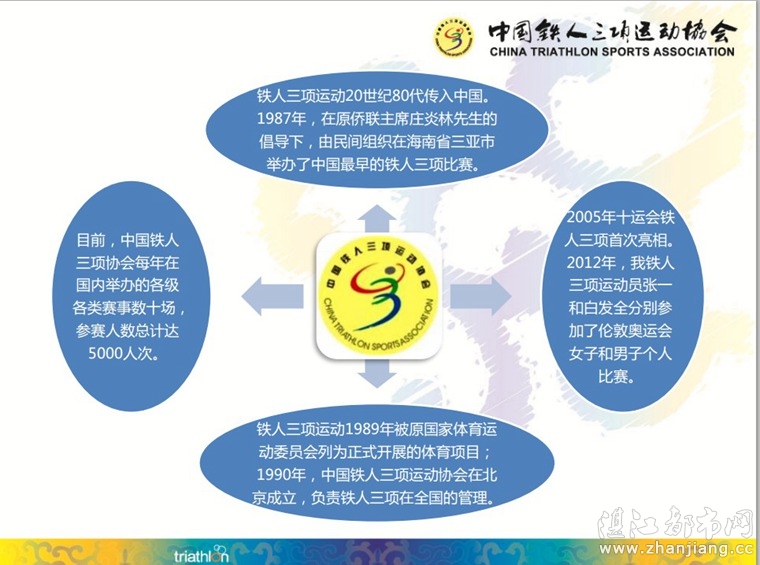 中国铁人三项运动协会
CHINA TRIATHLON SPORTS ASSOCIATION

铁人三项运动20世纪80代传入中国。1987年，在原侨联主席庄炎林先生的倡导下，由民间组织在海南省三亚市举办了中国最早的铁人三项比赛。

目前，中国铁人三项协会每年在国内举办的各级各类赛事数十场，参赛人数总计达5000人次。

中国铁人三项运动协会
CHINA TRIATHLON SPORTS ASSOCIATION

2005年十运会铁人三项首次亮相。2012年，我铁人三项运动员张一和白发全分别参加了伦敦奥运会女子和男子个人比赛。

铁人三项运动1989年被原国家体育运动委员会列为正式开展的体育项目；1990年，中国铁人三项运动协会在北京成立，负责铁人三项在全国的管理。

triathlon

湛江都市网
www.zhanjiang.cc